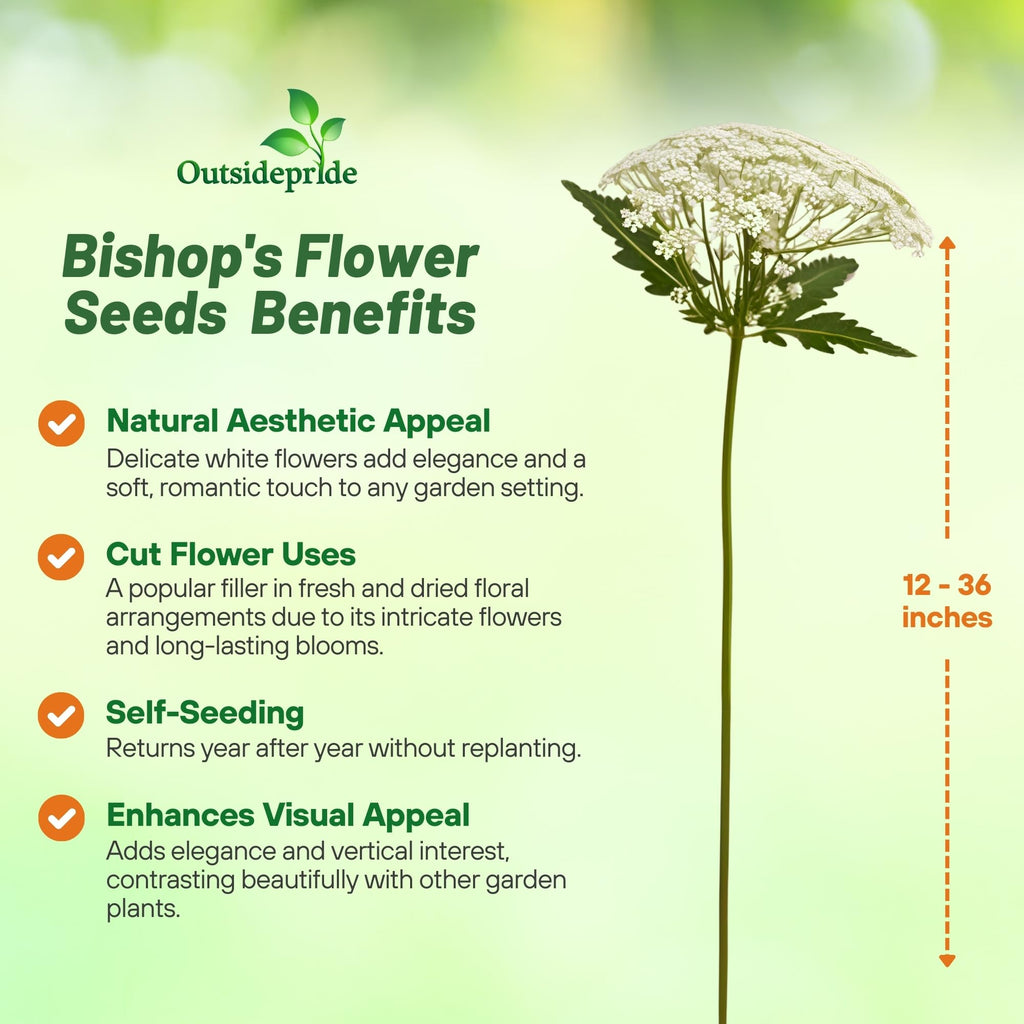 Outsidepride

Bishop's Flower Seeds Benefits

Natural Aesthetic Appeal
Delicate white flowers add elegance and a soft, romantic touch to any garden setting.

Cut Flower Uses
A popular filler in fresh and dried floral arrangements due to its intricate flowers and long-lasting blooms.

Self-Seeding
Returns year after year without replanting.

Enhances Visual Appeal
Adds elegance and vertical interest, contrasting beautifully with other garden plants.

12 - 36 inches